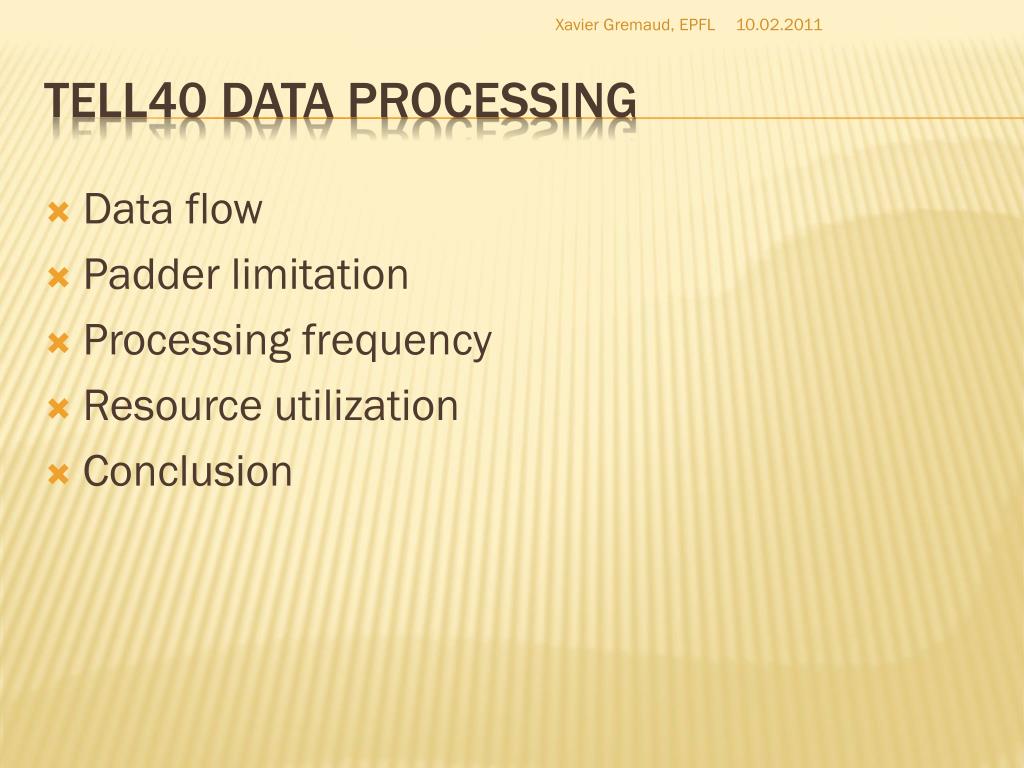 Xavier Gremaud, EPFL 10.02.2011

TELL40 DATA PROCESSING

Data flow
Padder limitation
Processing frequency
Resource utilization
Conclusion